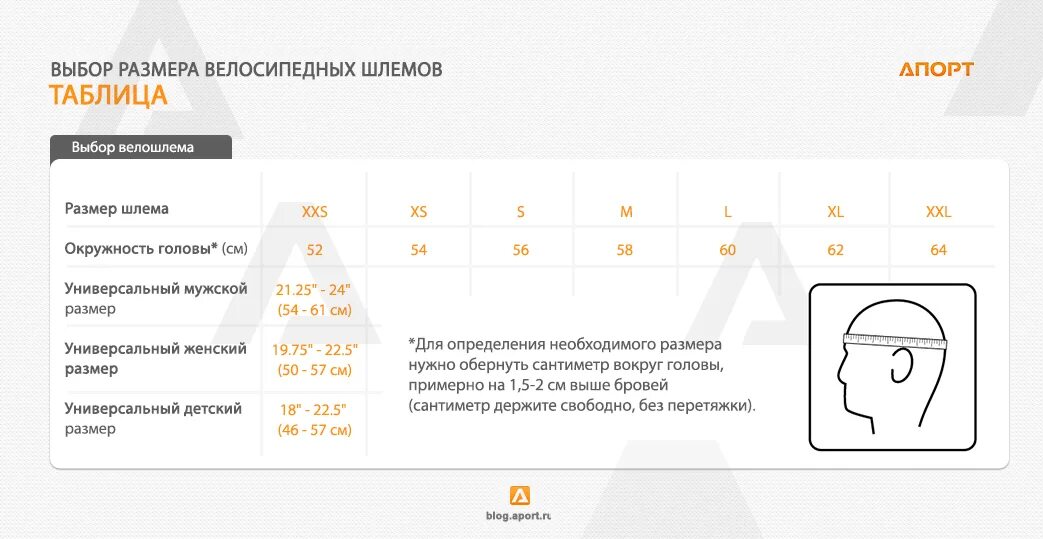 ВЫБОР РАЗМЕРА ВЕЛОСИПЕДНЫХ ШЛЕМОВ
ТАБЛИЦА

АПОРТ

Выбор велошлема

| Размер шлема | XXS | XS | S | M | L | XL | XXL |
|---|---|---|---|---|---|---|---|
| Окружность головы* (см) | 52 | 54 | 56 | 58 | 60 | 62 | 64 |
| Универсальный мужской размер | 21.25" - 24" (54 - 61 см) | | | | | | |
| Универсальный женский размер | 19.75" - 22.5" (50 - 57 см) | | | | | | |
| Универсальный детский размер | 18" - 22.5" (46 - 57 см) | | | | | | |

*Для определения необходимого размера нужно обернуть сантиметр вокруг головы, примерно на 1,5-2 см выше бровей (сантиметр держите свободно, без перетяжки).

blog.aport.ru